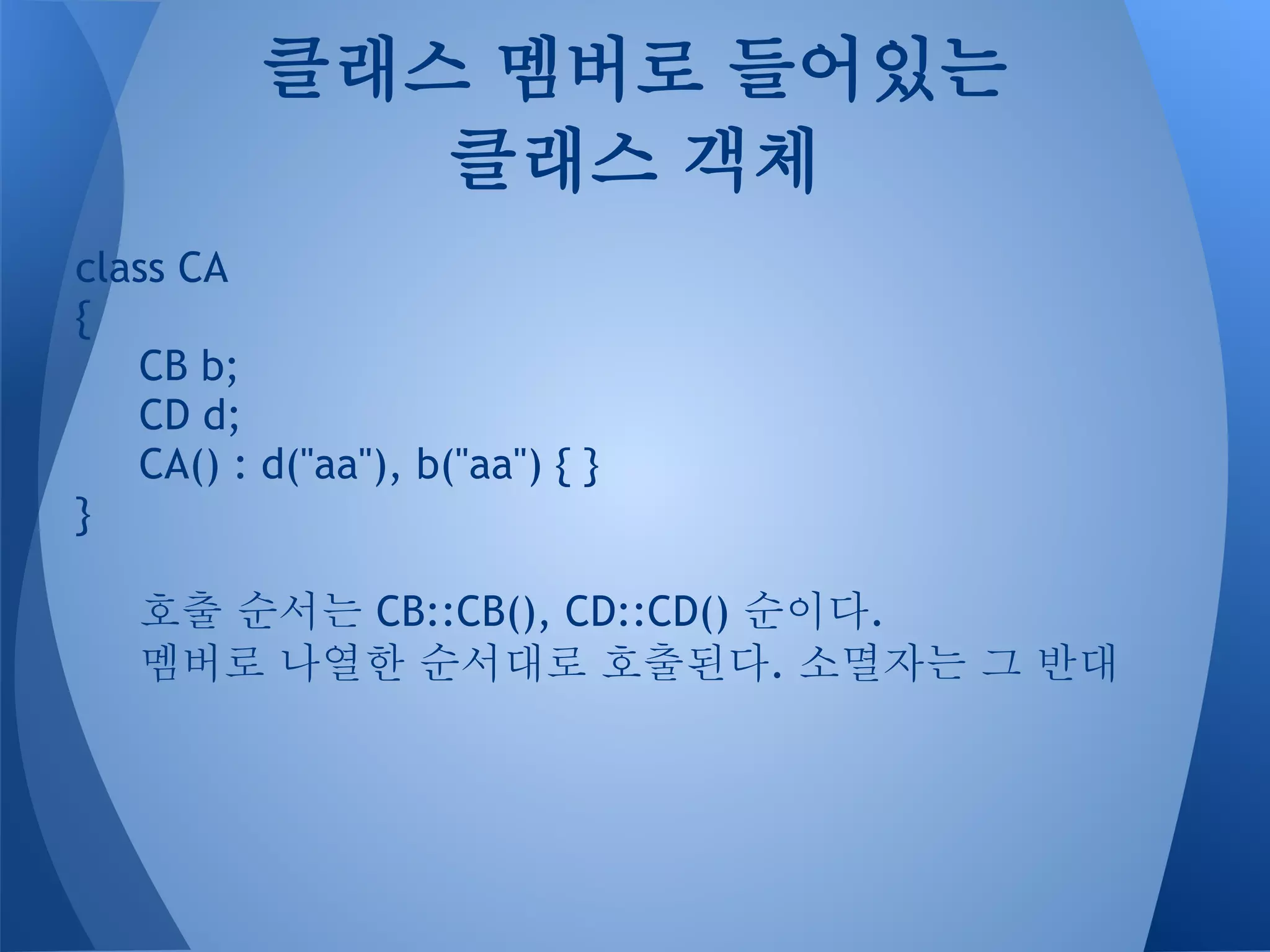 클래스 멤버로 들어있는 클래스 객체

class CA
{
CB b;
CD d;
CA() : d("aa"), b("aa") { }
}

호출 순서는 CB::CB(), CD::CD() 순이다.
멤버로 나열한 순서대로 호출된다. 소멸자는 그 반대